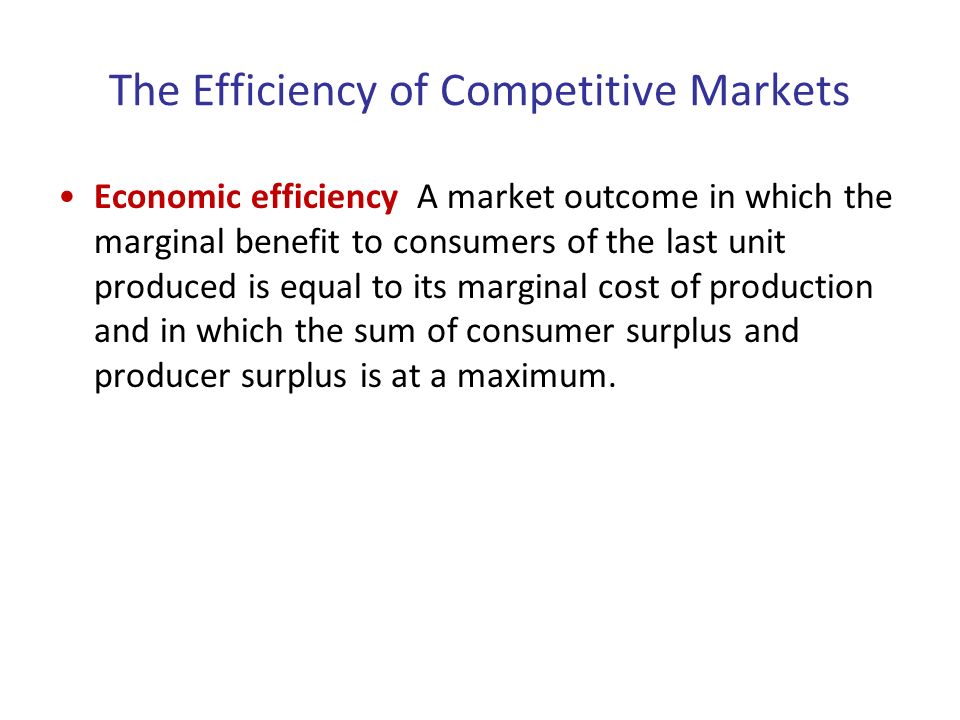 The Efficiency of Competitive Markets

• Economic efficiency A market outcome in which the marginal benefit to consumers of the last unit produced is equal to its marginal cost of production and in which the sum of consumer surplus and producer surplus is at a maximum.